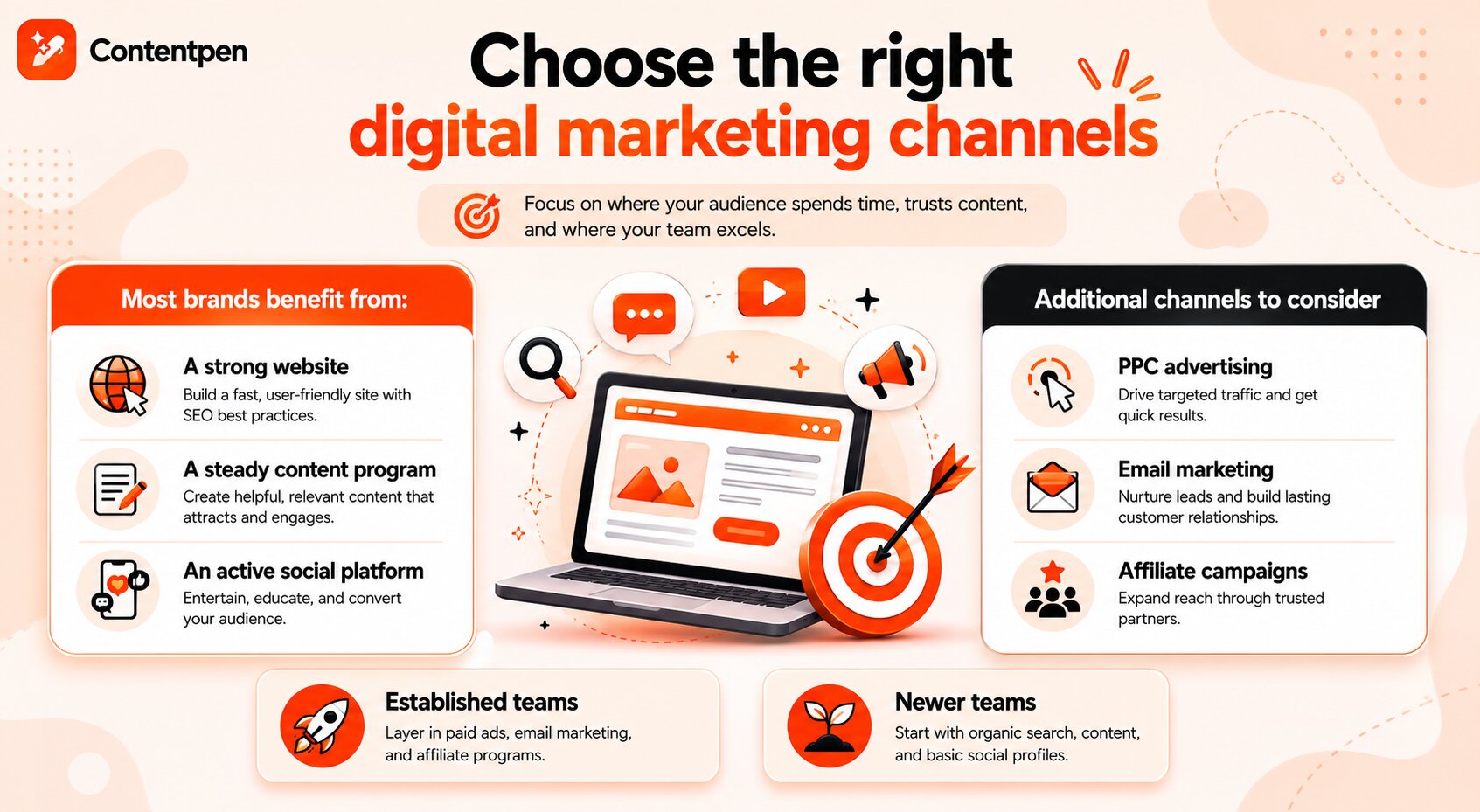 Contentpen

Choose the right
digital marketing channels

Focus on where your audience spends time, trusts content, and where your team excels.

Most brands benefit from:

A strong website
Build a fast, user-friendly site with SEO best practices.

A steady content program
Create helpful, relevant content that attracts and engages.

An active social platform
Entertain, educate, and convert your audience.

Additional channels to consider

PPC advertising
Drive targeted traffic and get quick results.

Email marketing
Nurture leads and build lasting customer relationships.

Affiliate campaigns
Expand reach through trusted partners.

Established teams
Layer in paid ads, email marketing, and affiliate programs.

Newer teams
Start with organic search, content, and basic social profiles.